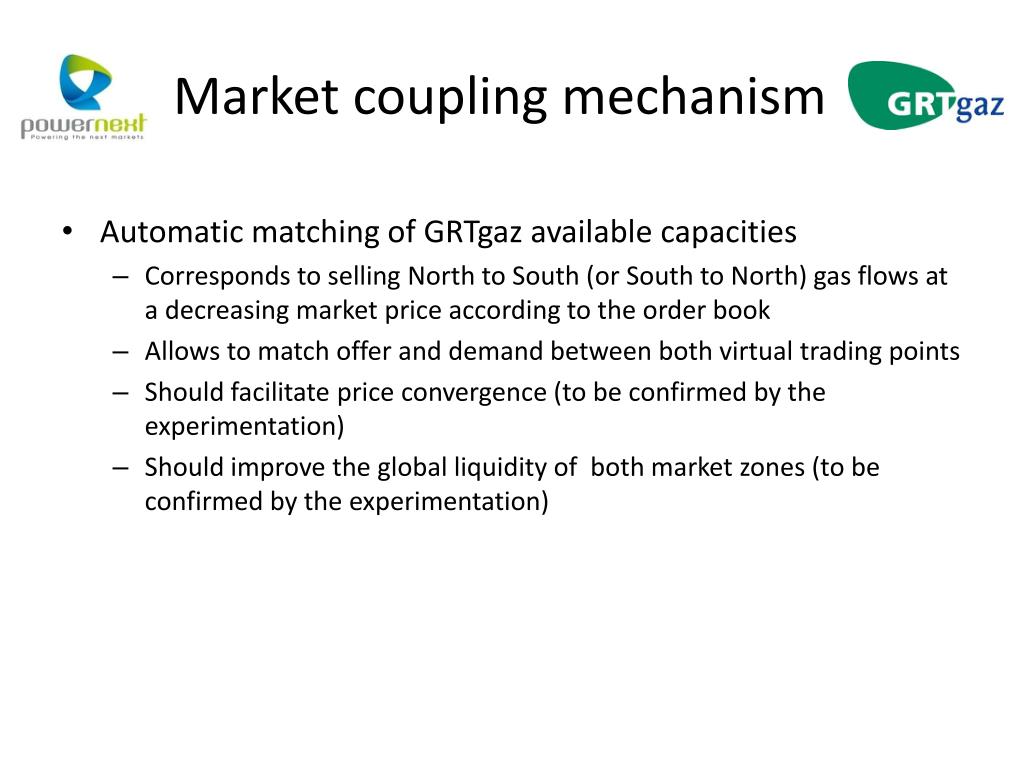 powernext
Powering the next markets

Market coupling mechanism

GRTgaz

• Automatic matching of GRTgaz available capacities
– Corresponds to selling North to South (or South to North) gas flows at a decreasing market price according to the order book
– Allows to match offer and demand between both virtual trading points
– Should facilitate price convergence (to be confirmed by the experimentation)
– Should improve the global liquidity of both market zones (to be confirmed by the experimentation)